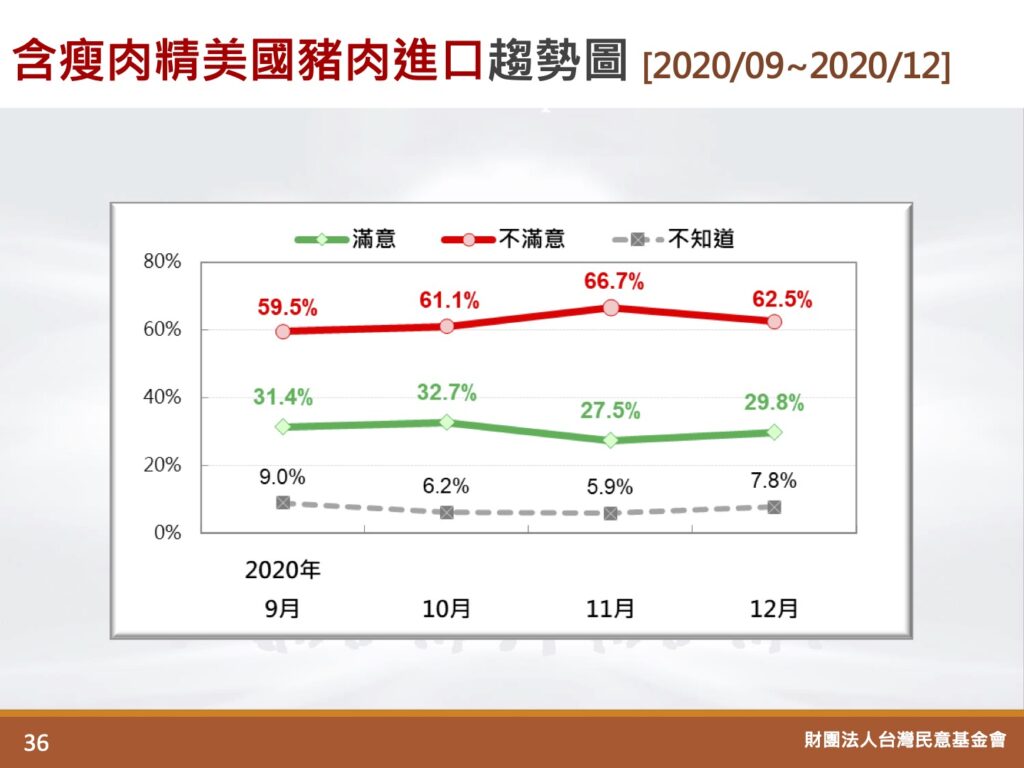 含瘦肉精美國豬肉進口趨勢圖 [2020/09~2020/12]

滿意 不滿意 不知道

80%
60%
40%
20%
0%

59.5% 61.1% 66.7% 62.5%
31.4% 32.7% 27.5% 29.8%
9.0% 6.2% 5.9% 7.8%

2020年
9月 10月 11月 12月

36

財團法人台灣民意基金會